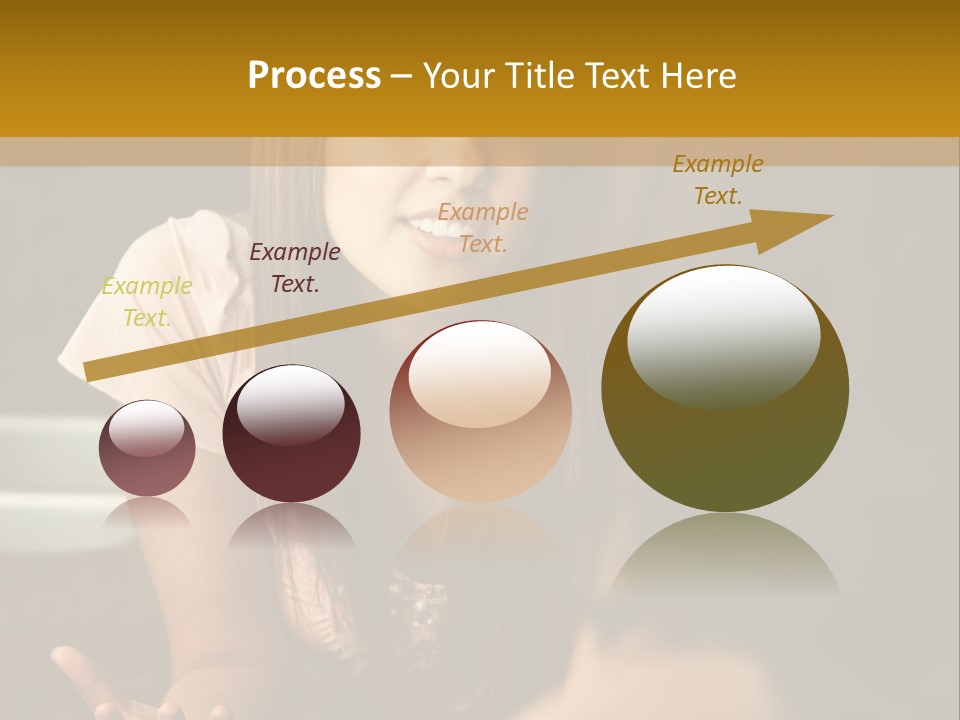 Process – Your Title Text Here

Example Text.

Example Text.

Example Text.

Example Text.